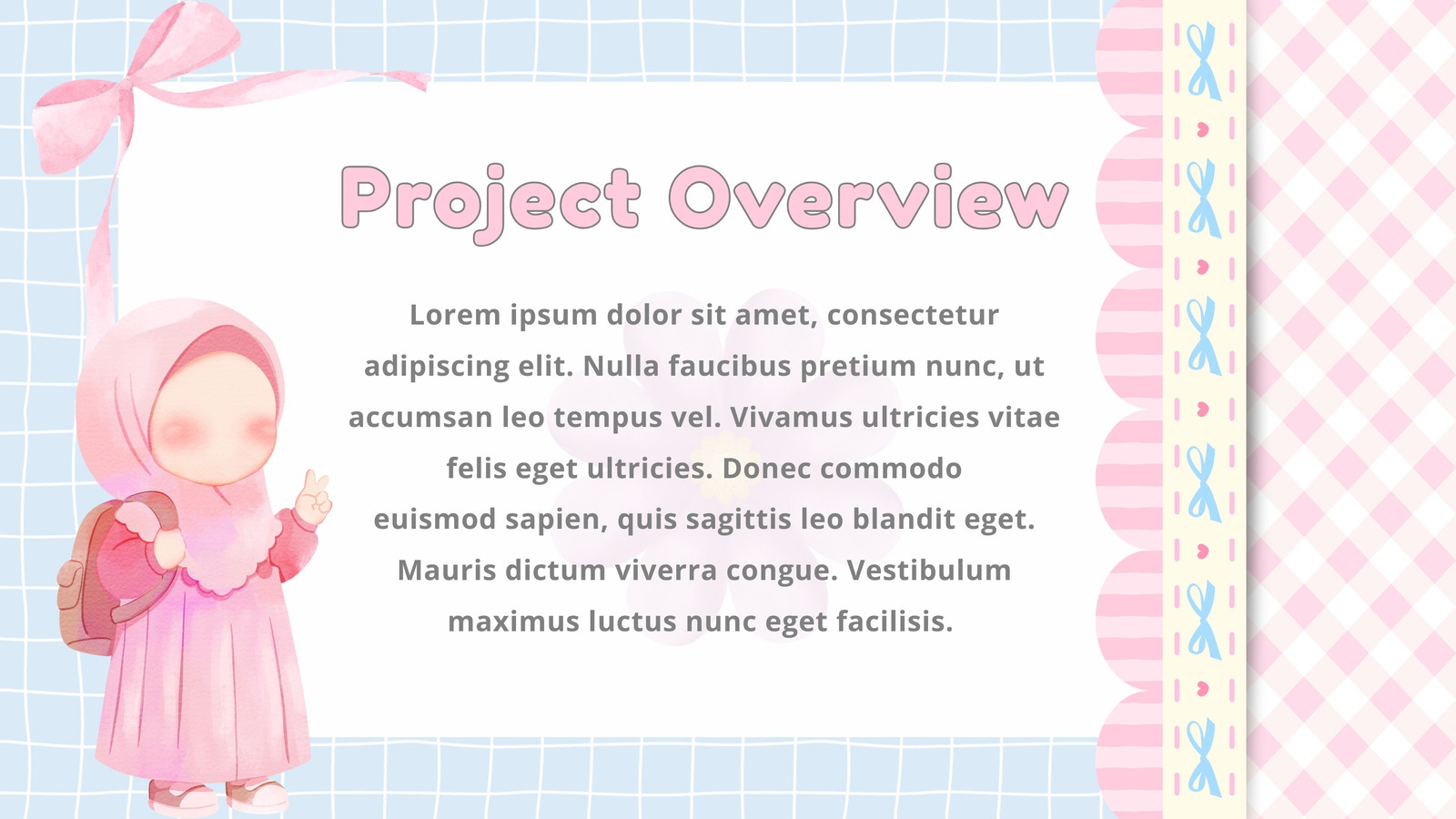 Project Overview

Lorem ipsum dolor sit amet, consectetur adipiscing elit. Nulla faucibus pretium nunc, ut accumsan leo tempus vel. Vivamus ultricies vitae felis eget ultricies. Donec commodo euismod sapien, quis sagittis leo blandit eget. Mauris dictum viverra congue. Vestibulum maximus luctus nunc eget facilisis.